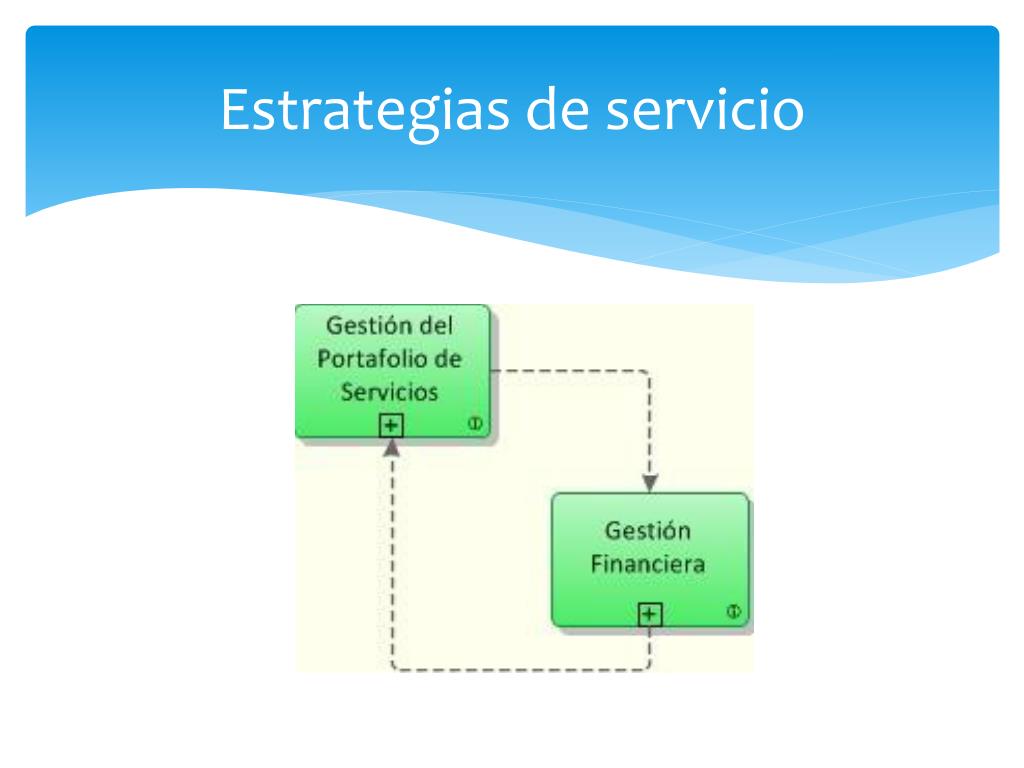 Estrategias de servicio

Gestión del Portafolio de Servicios

Gestión Financiera